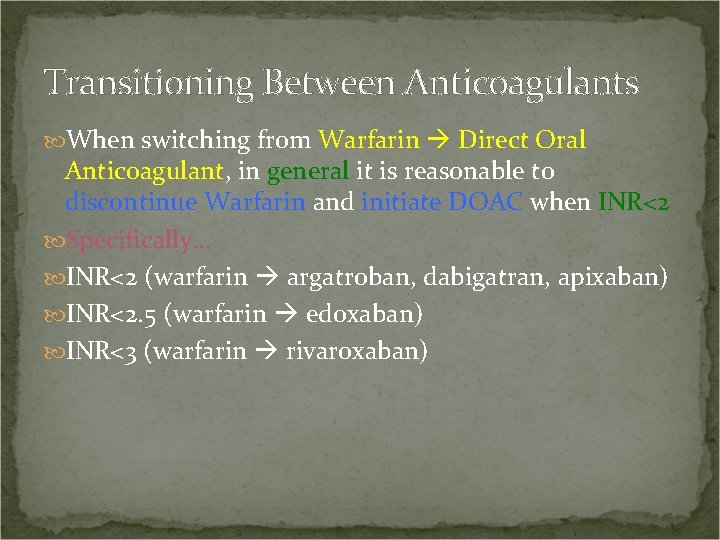 Transitioning Between Anticoagulants

When switching from Warfarin → Direct Oral Anticoagulant, in general it is reasonable to discontinue Warfarin and initiate DOAC when INR<2

Specifically…

INR<2 (warfarin → argatroban, dabigatran, apixaban)

INR<2.5 (warfarin → edoxaban)

INR<3 (warfarin → rivaroxaban)